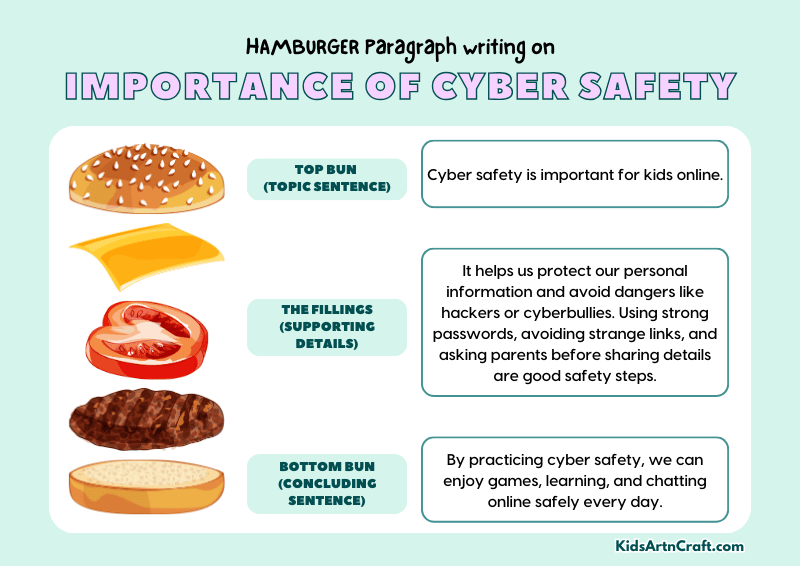 HAMBURGER Paragraph writing on

IMPORTANCE OF CYBER SAFETY

TOP BUN (TOPIC SENTENCE)

Cyber safety is important for kids online.

THE FILLINGS (SUPPORTING DETAILS)

It helps us protect our personal information and avoid dangers like hackers or cyberbullies. Using strong passwords, avoiding strange links, and asking parents before sharing details are good safety steps.

BOTTOM BUN (CONCLUDING SENTENCE)

By practicing cyber safety, we can enjoy games, learning, and chatting online safely every day.

KidsArtnCraft.com